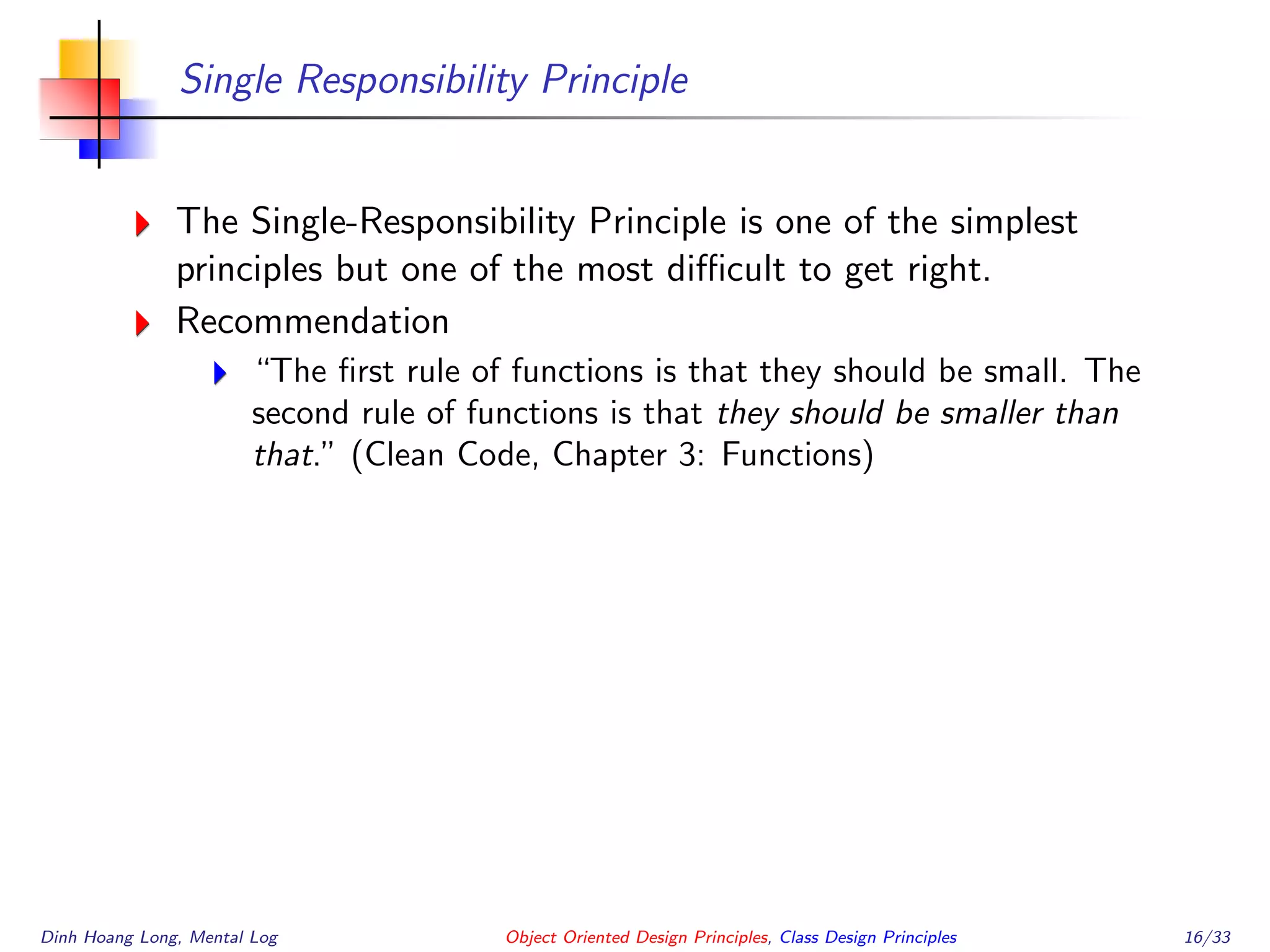 Single Responsibility Principle

The Single-Responsibility Principle is one of the simplest principles but one of the most difficult to get right.

Recommendation

“The first rule of functions is that they should be small. The second rule of functions is that they should be smaller than that.” (Clean Code, Chapter 3: Functions)

Dinh Hoang Long, Mental Log Object Oriented Design Principles, Class Design Principles 16/33